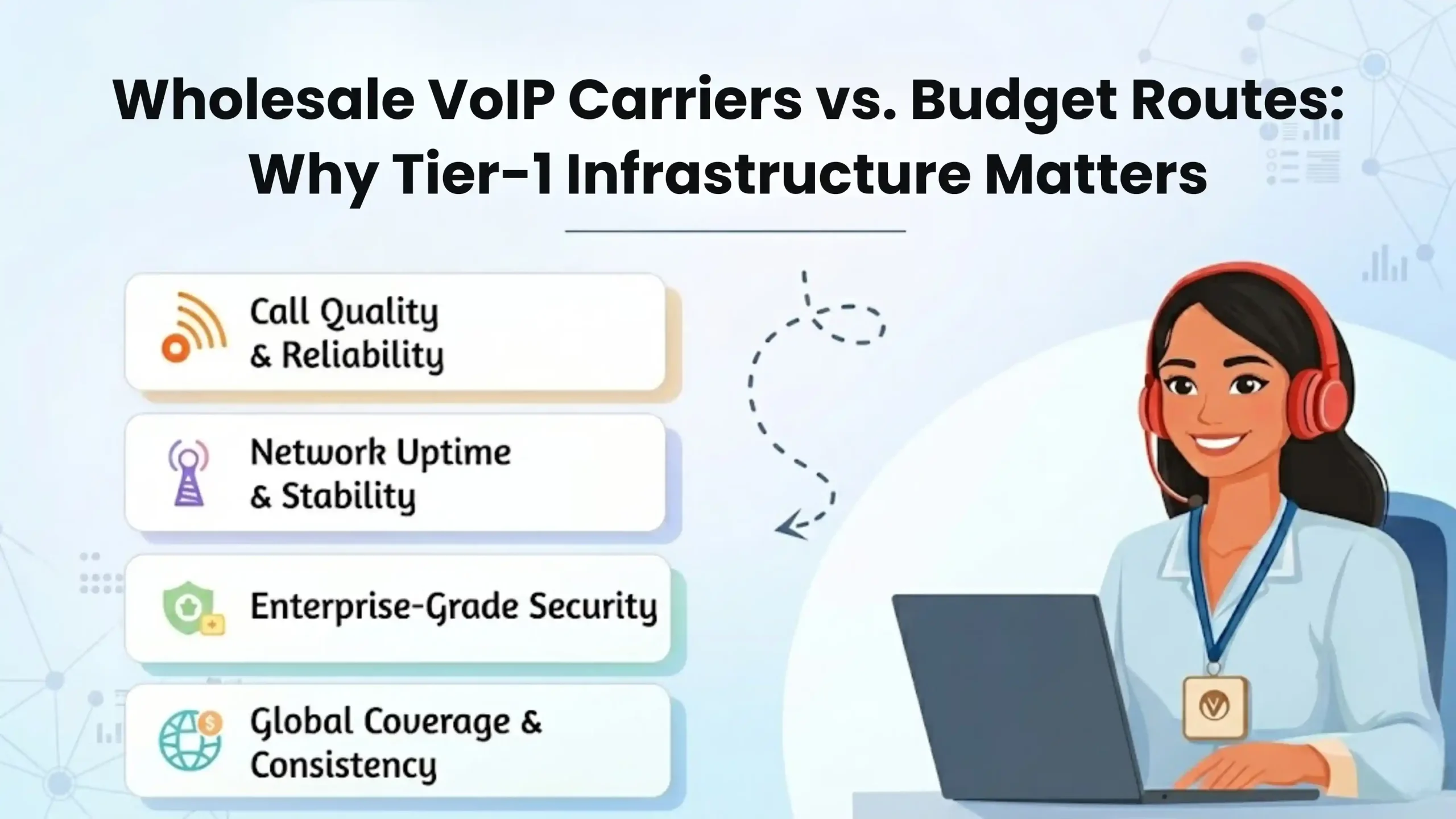 Wholesale VoIP Carriers vs. Budget Routes: Why Tier-1 Infrastructure Matters

Call Quality & Reliability

Network Uptime & Stability

Enterprise-Grade Security

Global Coverage & Consistency